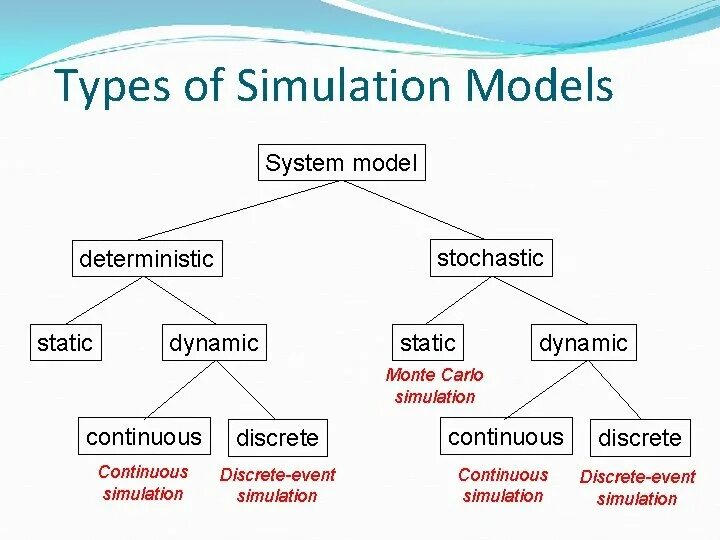 Types of Simulation Models

System model

deterministic

stochastic

static

dynamic

static

Monte Carlo simulation

dynamic

continuous

Continuous simulation

discrete

Discrete-event simulation

continuous

Continuous simulation

discrete

Discrete-event simulation